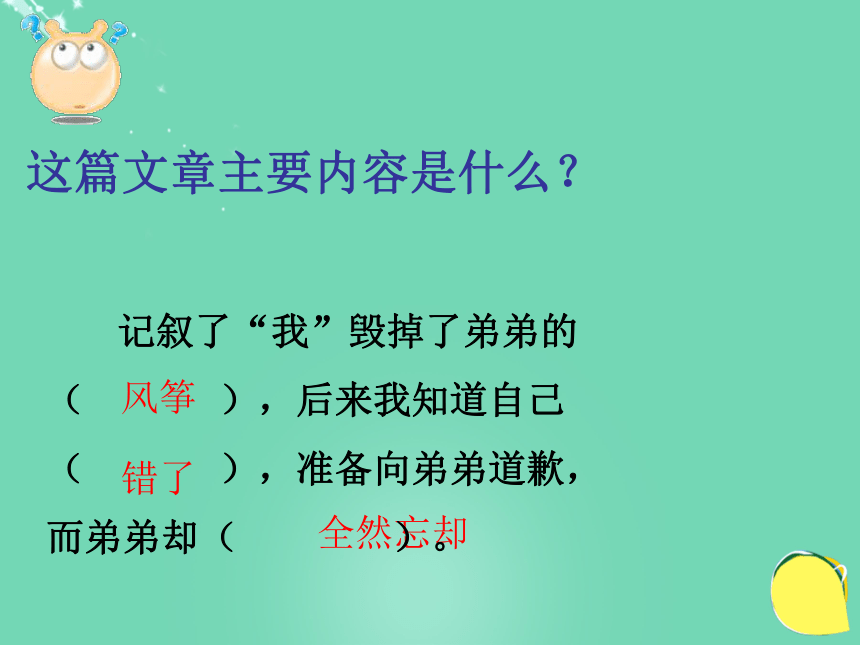 这篇文章主要内容是什么？

记叙了“我”毁掉了弟弟的（ 风筝 ），后来我知道自己（ 错了 ），准备向弟弟道歉，而弟弟却（ 全然忘却 ）。